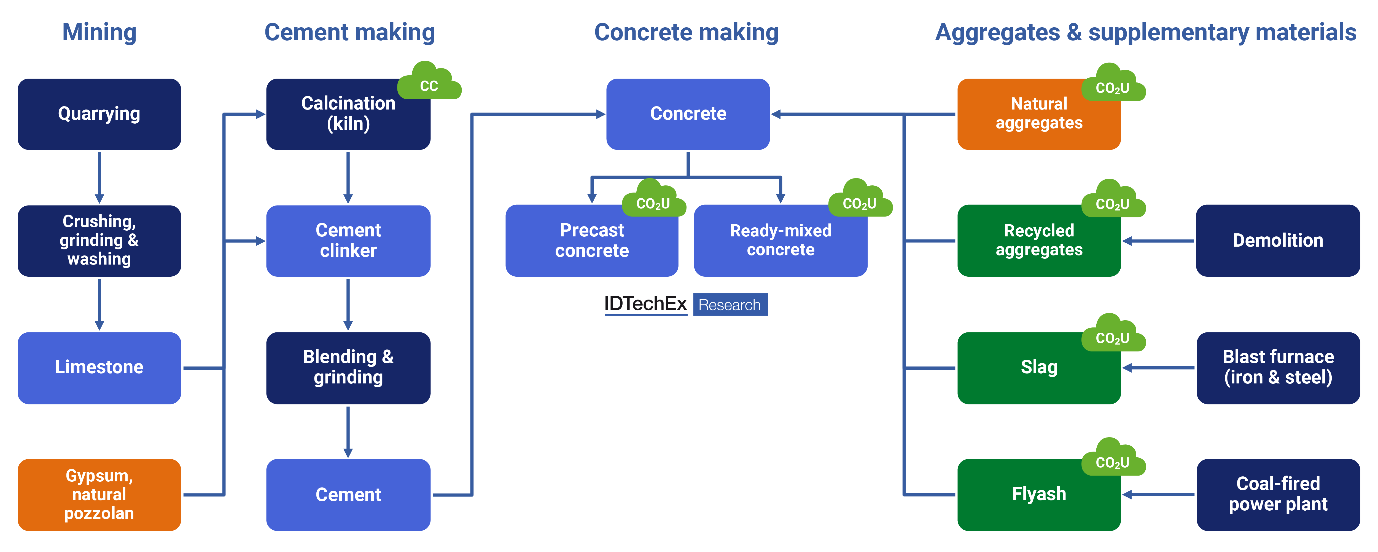 Mining

Quarrying

Crushing, grinding & washing

Limestone

Gypsum, natural pozzolan

Cement making

Calcination (kiln)

CC

Cement clinker

Blending & grinding

Cement

Concrete making

Concrete

Precast concrete

$CO_2U$

Ready-mixed concrete

$CO_2U$

IDTechEx Research

Aggregates & supplementary materials

Natural aggregates

$CO_2U$

Recycled aggregates

$CO_2U$

Demolition

Slag

$CO_2U$

Blast furnace (iron & steel)

Flyash

$CO_2U$

Coal-fired power plant